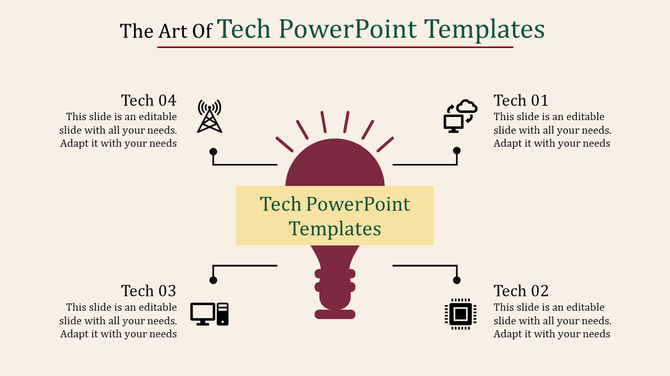 The Art Of Tech PowerPoint Templates

Tech 04
This slide is an editable slide with all your needs. Adapt it with your needs

Tech 01
This slide is an editable slide with all your needs. Adapt it with your needs

Tech PowerPoint Templates

Tech 03
This slide is an editable slide with all your needs. Adapt it with your needs

Tech 02
This slide is an editable slide with all your needs. Adapt it with your needs